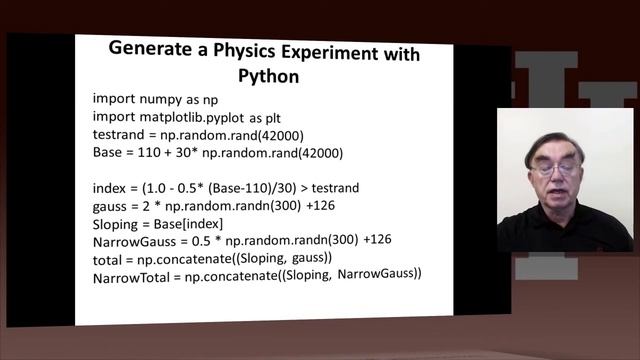 Generate a Physics Experiment with Python

import numpy as np
import matplotlib.pyplot as plt
testrand = np.random.rand(42000)
Base = 110 + 30* np.random.rand(42000)

index = (1.0 - 0.5* (Base-110)/30) > testrand
gauss = 2 * np.random.randn(300) +126
Sloping = Base[index]
NarrowGauss = 0.5 * np.random.randn(300) +126
total = np.concatenate((Sloping, gauss))
NarrowTotal = np.concatenate((Sloping, NarrowGauss))